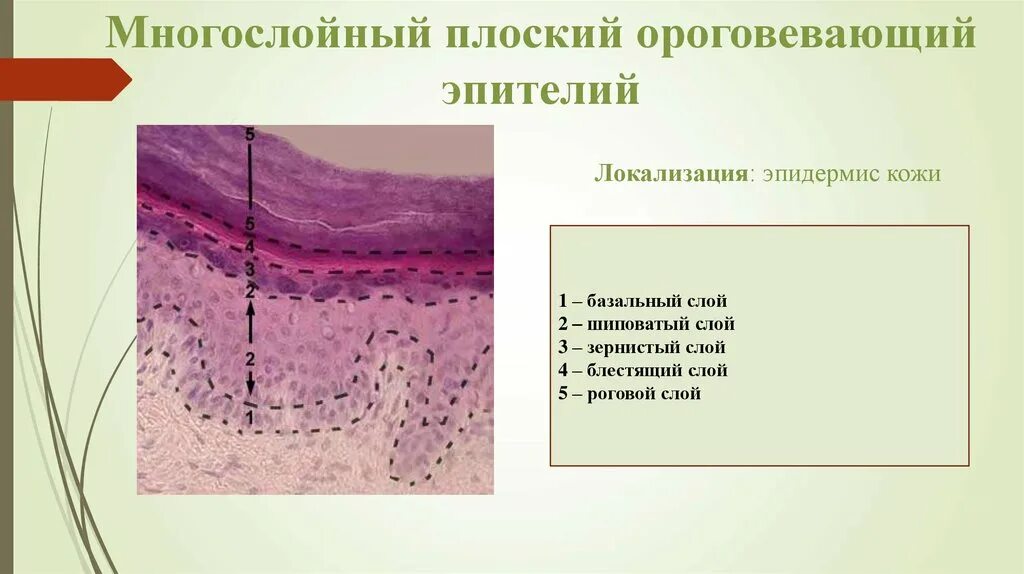 Многослойный плоский ороговевающий эпителий

5
5
4
3
2
2
1

Локализация: эпидермис кожи

1 – базальный слой
2 – шиповатый слой
3 – зернистый слой
4 – блестящий слой
5 – роговой слой